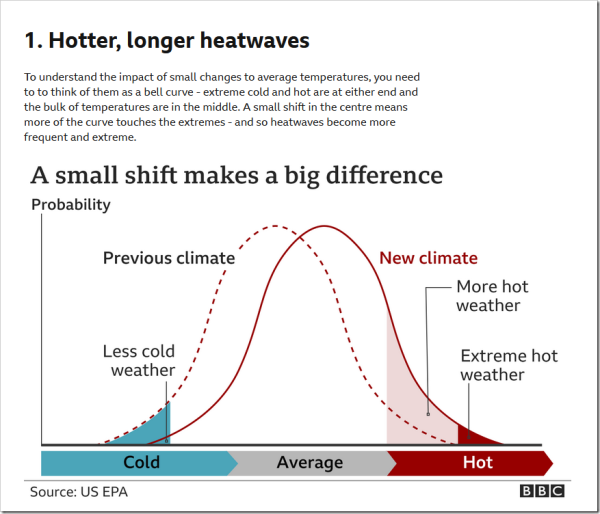 1. Hotter, longer heatwaves

To understand the impact of small changes to average temperatures, you need to to think of them as a bell curve - extreme cold and hot are at either end and the bulk of temperatures are in the middle. A small shift in the centre means more of the curve touches the extremes - and so heatwaves become more frequent and extreme.

A small shift makes a big difference

Probability

Previous climate

New climate

More hot weather

Less cold weather

Extreme hot weather

Cold

Average

Hot

Source: US EPA

BBC